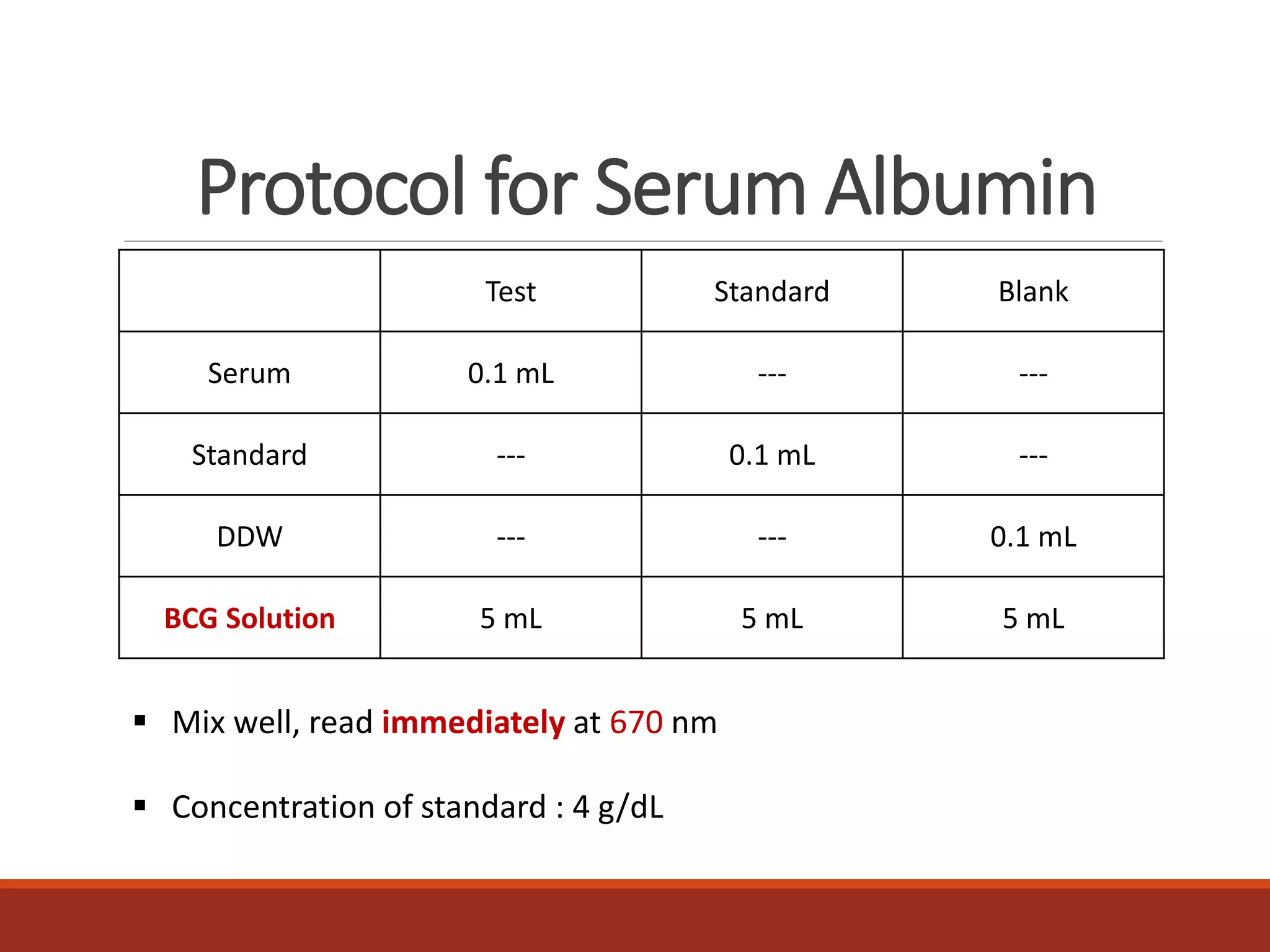 Protocol for Serum Albumin

| | Test | Standard | Blank |
|---|---|---|---|
| Serum | 0.1 mL | --- | --- |
| Standard | --- | 0.1 mL | --- |
| DDW | --- | --- | 0.1 mL |
| BCG Solution | 5 mL | 5 mL | 5 mL |

▪ Mix well, read immediately at 670 nm

▪ Concentration of standard : 4 g/dL